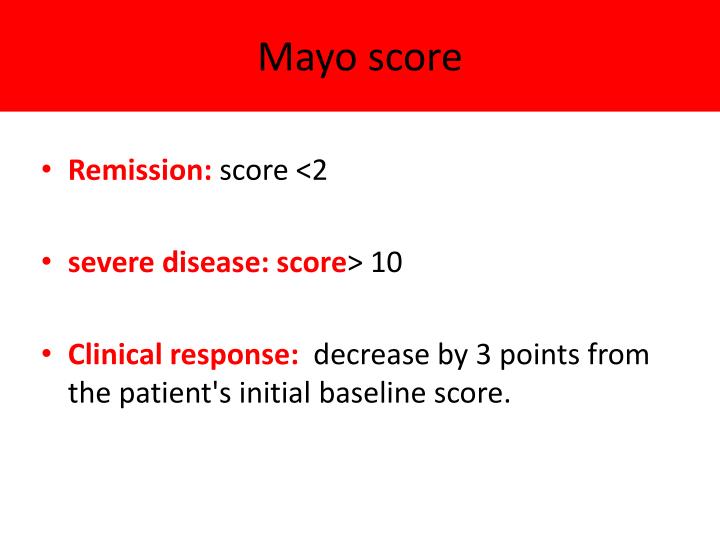 Mayo score

• Remission: score <2

• severe disease: score> 10

• Clinical response: decrease by 3 points from the patient's initial baseline score.